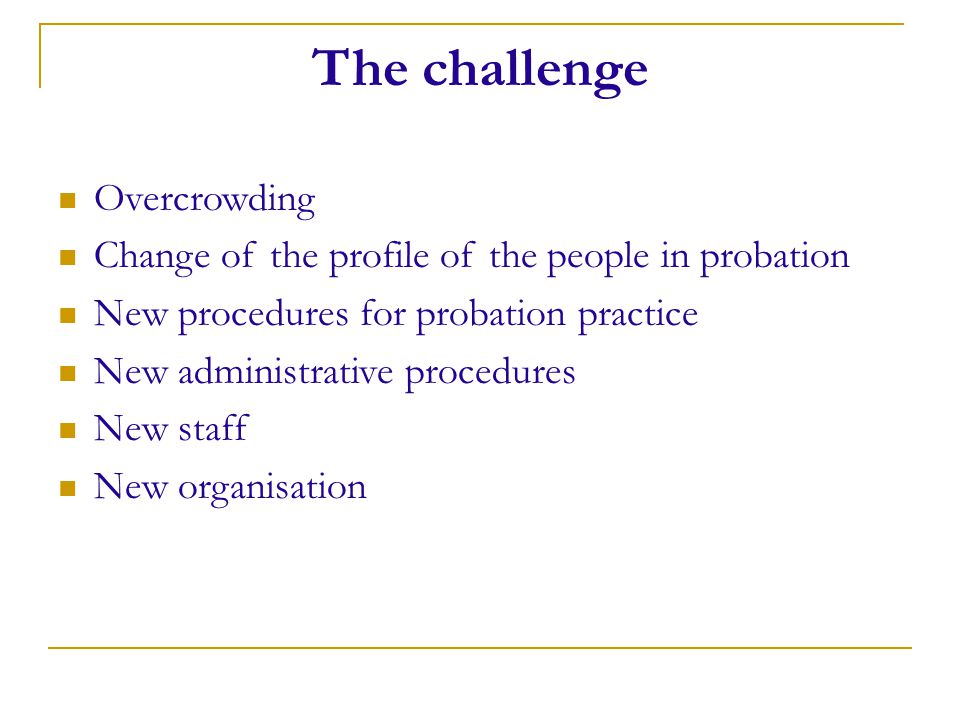 The challenge

- Overcrowding
- Change of the profile of the people in probation
- New procedures for probation practice
- New administrative procedures
- New staff
- New organisation